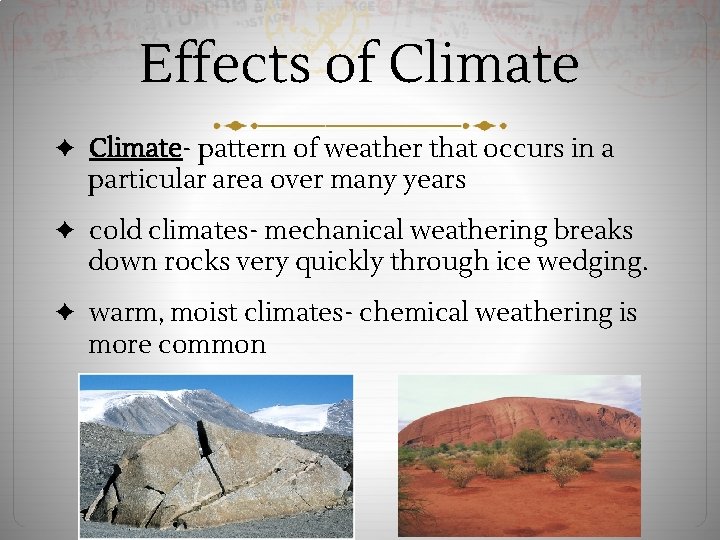 Effects of Climate

✦ Climate- pattern of weather that occurs in a particular area over many years

✦ cold climates- mechanical weathering breaks down rocks very quickly through ice wedging.

✦ warm, moist climates- chemical weathering is more common